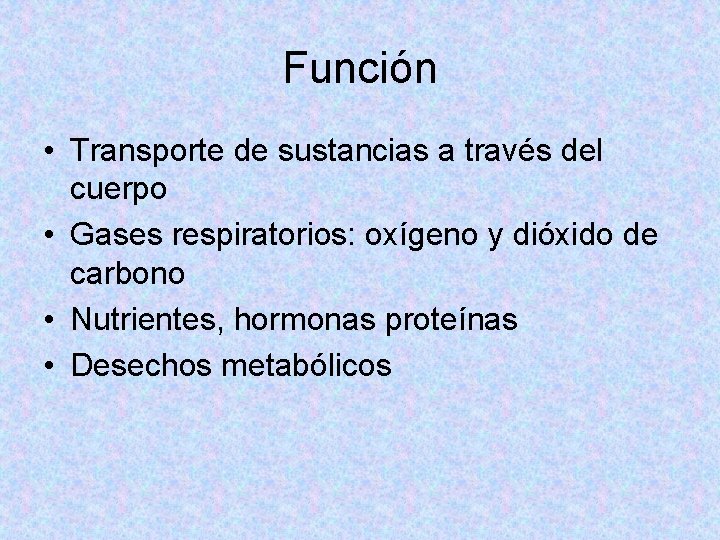 Función

• Transporte de sustancias a través del cuerpo
• Gases respiratorios: oxígeno y dióxido de carbono
• Nutrientes, hormonas proteínas
• Desechos metabólicos